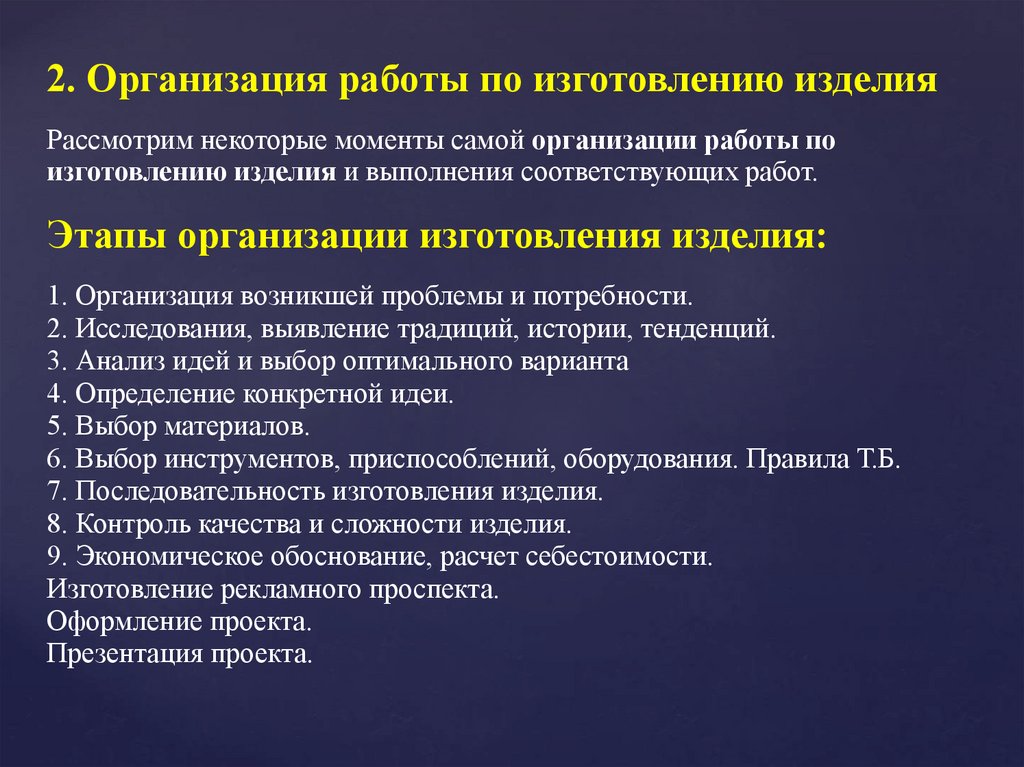 2. Организация работы по изготовлению изделия

Рассмотрим некоторые моменты самой организации работы по изготовлению изделия и выполнения соответствующих работ.

Этапы организации изготовления изделия:

1. Организация возникшей проблемы и потребности.
2. Исследования, выявление традиций, истории, тенденций.
3. Анализ идей и выбор оптимального варианта
4. Определение конкретной идеи.
5. Выбор материалов.
6. Выбор инструментов, приспособлений, оборудования. Правила Т.Б.
7. Последовательность изготовления изделия.
8. Контроль качества и сложности изделия.
9. Экономическое обоснование, расчет себестоимости.
Изготовление рекламного проспекта.
Оформление проекта.
Презентация проекта.